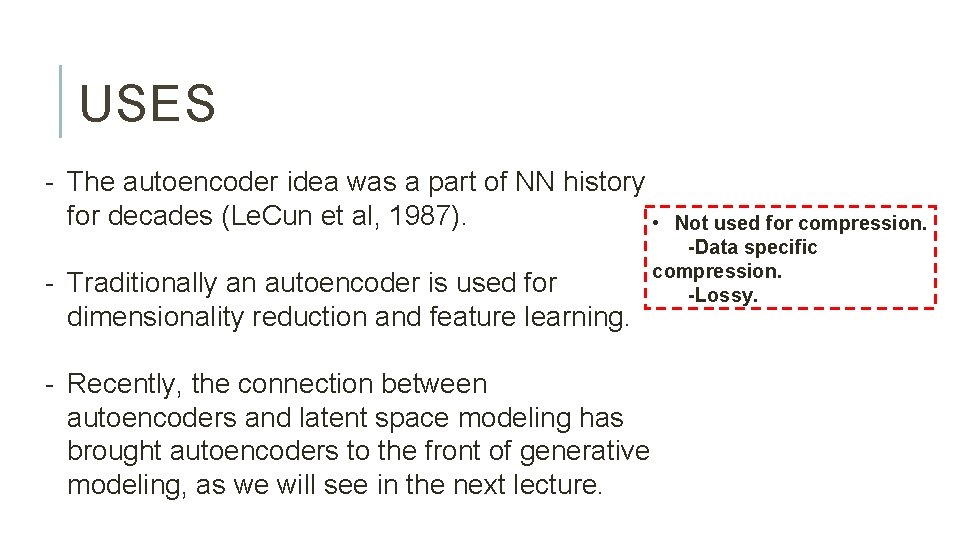 USES

- The autoencoder idea was a part of NN history for decades (LeCun et al, 1987).

- Traditionally an autoencoder is used for dimensionality reduction and feature learning.

- Recently, the connection between autoencoders and latent space modeling has brought autoencoders to the front of generative modeling, as we will see in the next lecture.

• Not used for compression.
-Data specific compression.
-Lossy.